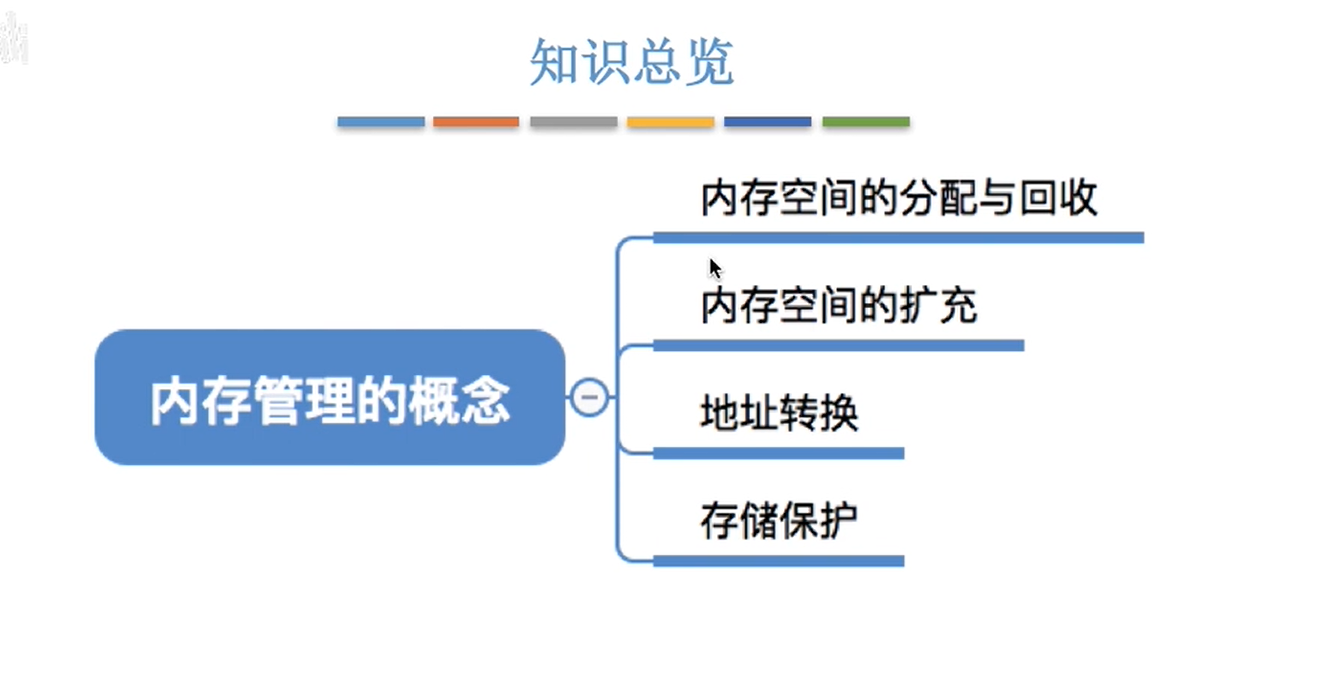 知识总览

内存管理的概念

内存空间的分配与回收

内存空间的扩充

地址转换

存储保护